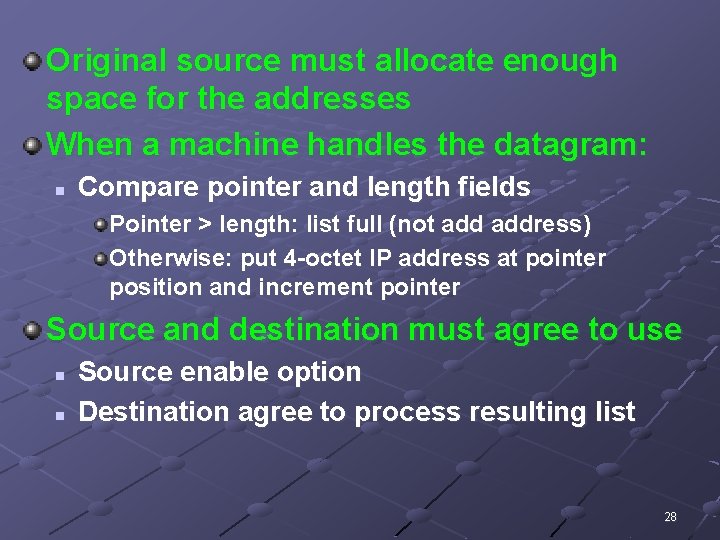 Original source must allocate enough space for the addresses

When a machine handles the datagram:

Compare pointer and length fields

Pointer > length: list full (not add address)

Otherwise: put 4-octet IP address at pointer position and increment pointer

Source and destination must agree to use

Source enable option

Destination agree to process resulting list

28